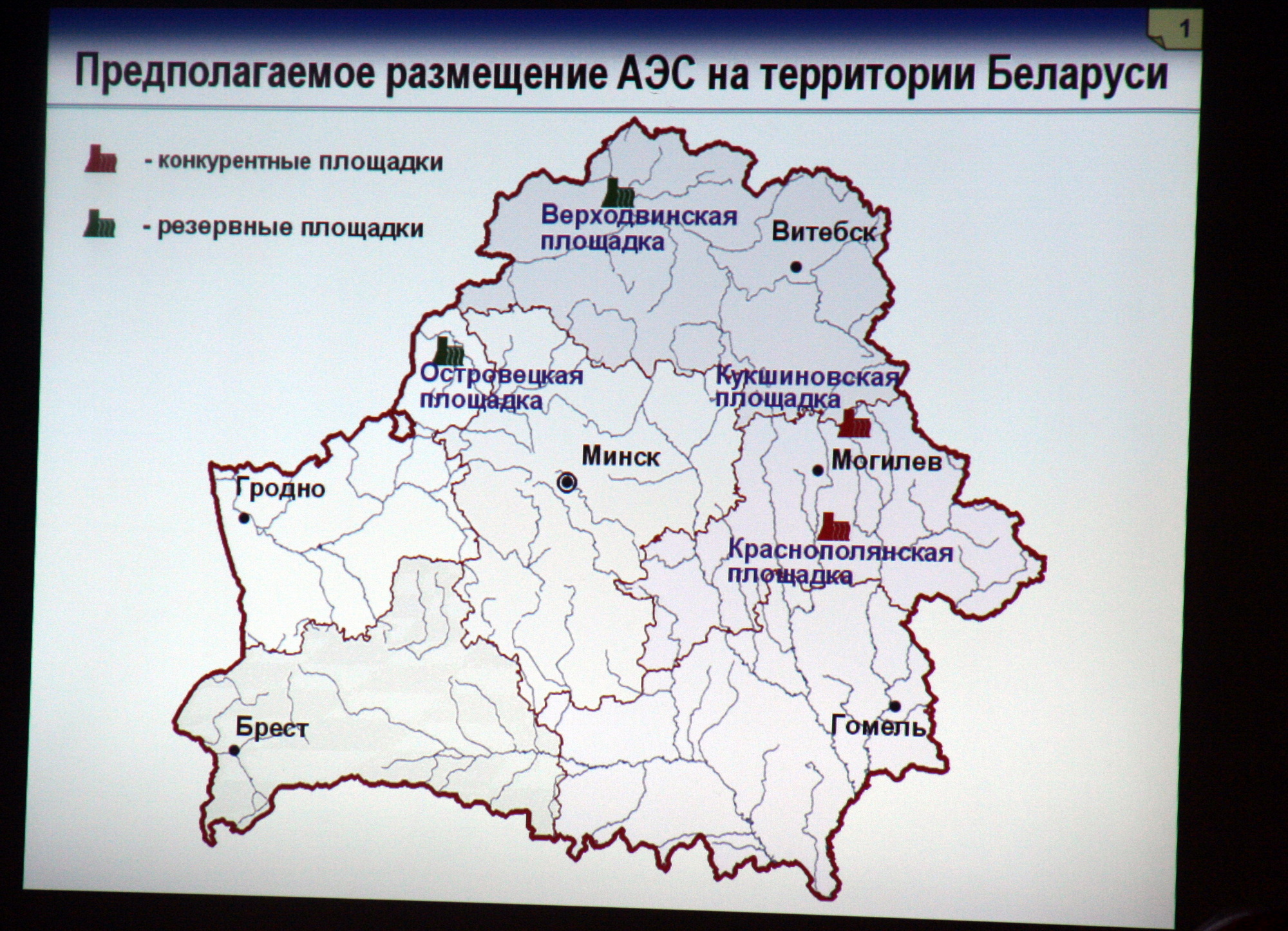 1

Предполагаемое размещение АЭС на территории Беларуси

- конкурентные площадки

- резервные площадки

Верходвинская площадка

Витебск

Островецкая площадка

Кукшиновская площадка

Минск

Могилев

Гродно

Краснополянская площадка

Брест

Гомель